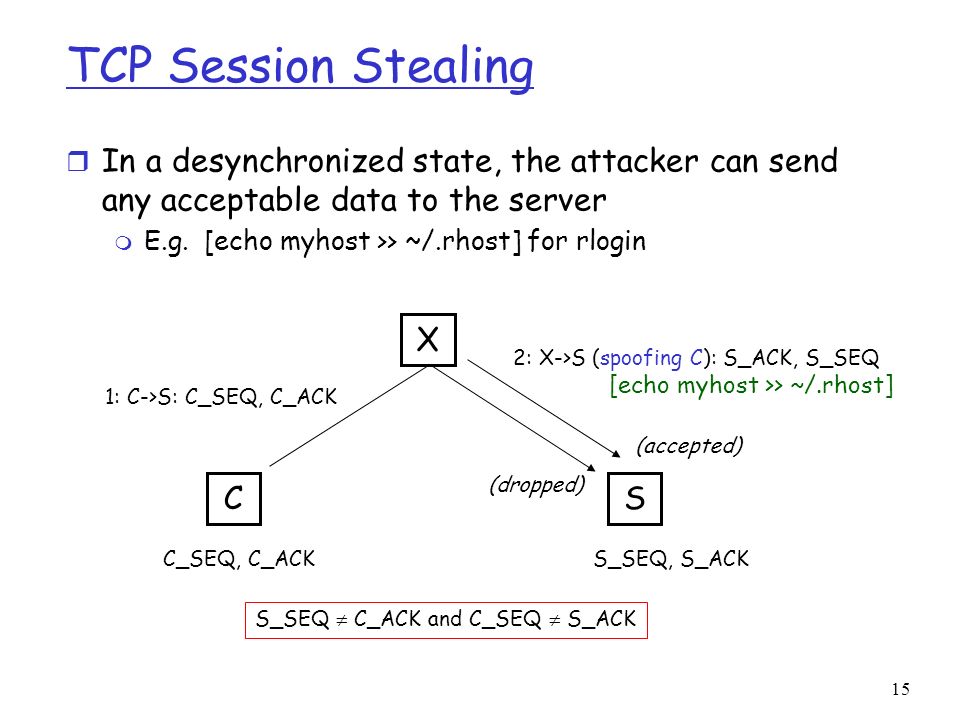 TCP Session Stealing

In a desynchronized state, the attacker can send any acceptable data to the server

E.g. [echo myhost >> ~/.rhost] for rlogin

X

2: X->S (spoofing C): S_ACK, S_SEQ
[echo myhost >> ~/.rhost]

1: C->S: C_SEQ, C_ACK

(accepted)

(dropped)

C

S

C_SEQ, C_ACK

S_SEQ, S_ACK

S_SEQ $\neq$ C_ACK and C_SEQ $\neq$ S_ACK

15